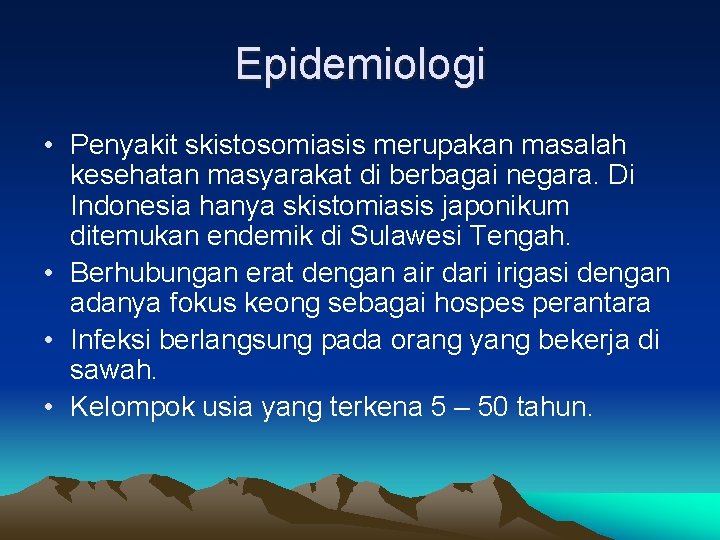 Epidemiologi

• Penyakit skistosomiasis merupakan masalah kesehatan masyarakat di berbagai negara. Di Indonesia hanya skistomiasis japonikum ditemukan endemik di Sulawesi Tengah.
• Berhubungan erat dengan air dari irigasi dengan adanya fokus keong sebagai hospes perantara
• Infeksi berlangsung pada orang yang bekerja di sawah.
• Kelompok usia yang terkena 5 – 50 tahun.